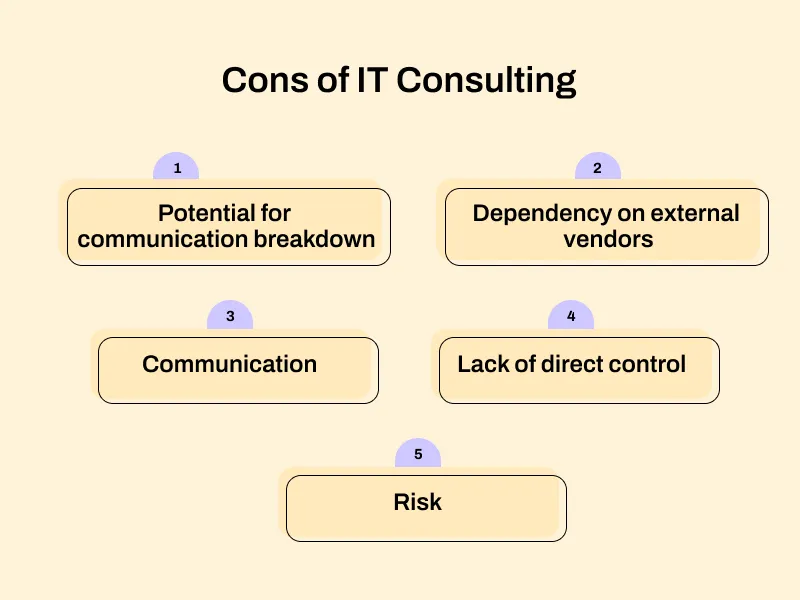 Cons of IT Consulting

1
Potential for communication breakdown

2
Dependency on external vendors

3
Communication

4
Lack of direct control

5
Risk